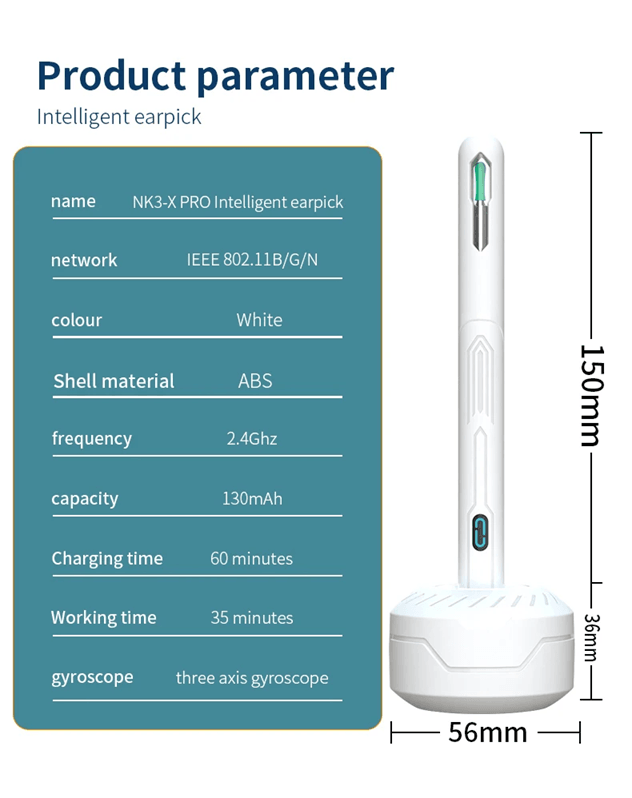 Product parameter

Intelligent earpick

name NK3-X PRO Intelligent earpick

network IEEE 802.11B/G/N

colour White

Shell material ABS

frequency 2.4Ghz

capacity 130mAh

Charging time 60 minutes

Working time 35 minutes

gyroscope three axis gyroscope

150mm

36mm

56mm